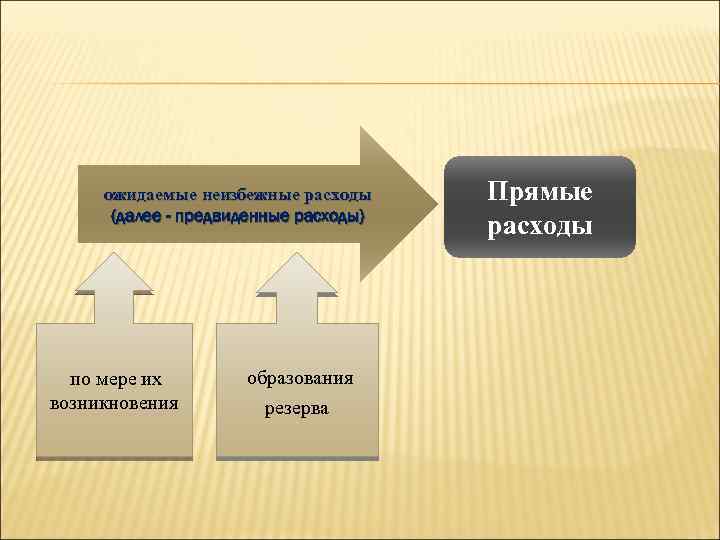 ожидаемые неизбежные расходы
(далее - предвиденные расходы)

Прямые расходы

по мере их возникновения

образования резерва